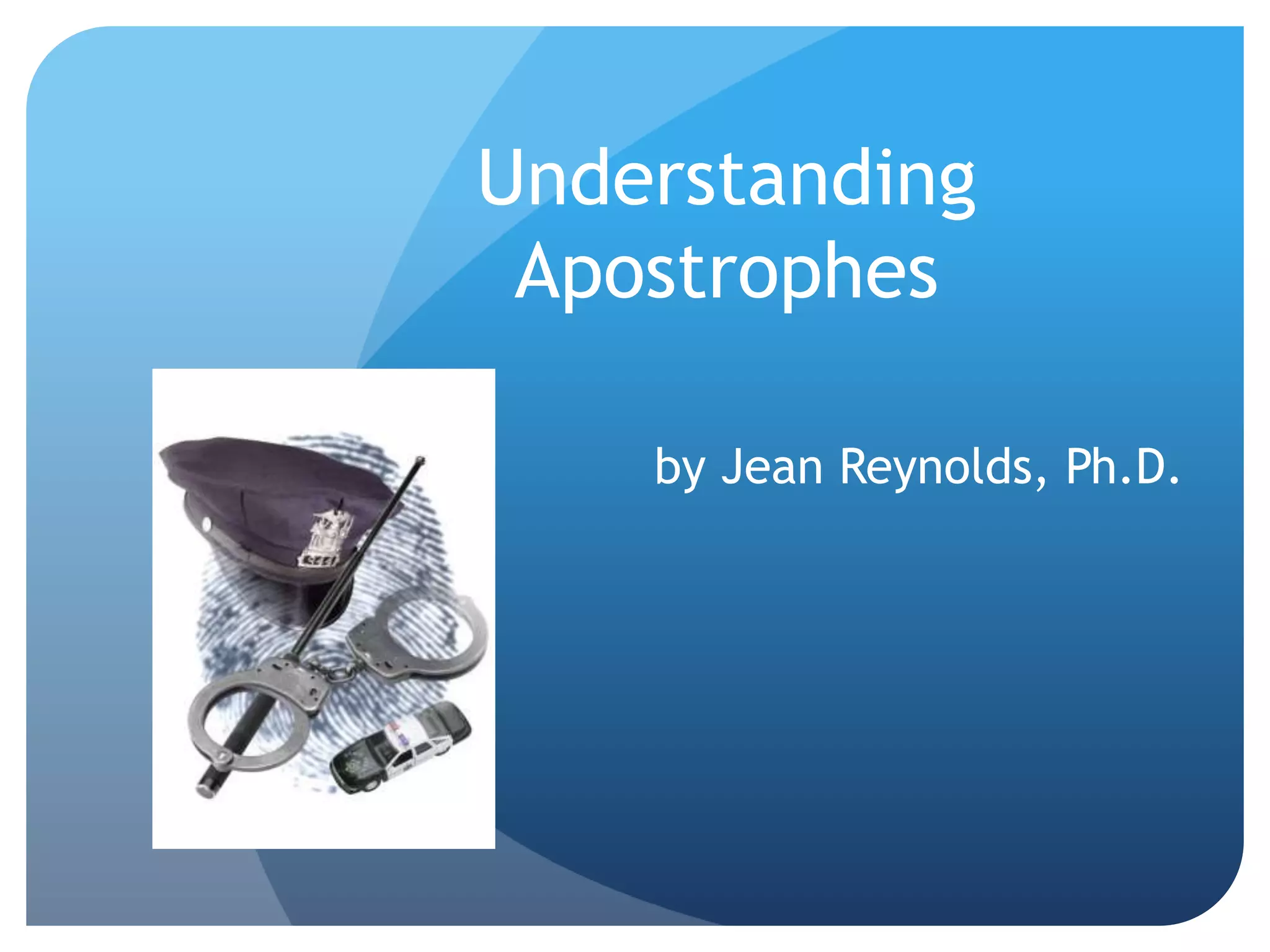 Understanding Apostrophes

by Jean Reynolds, Ph.D.